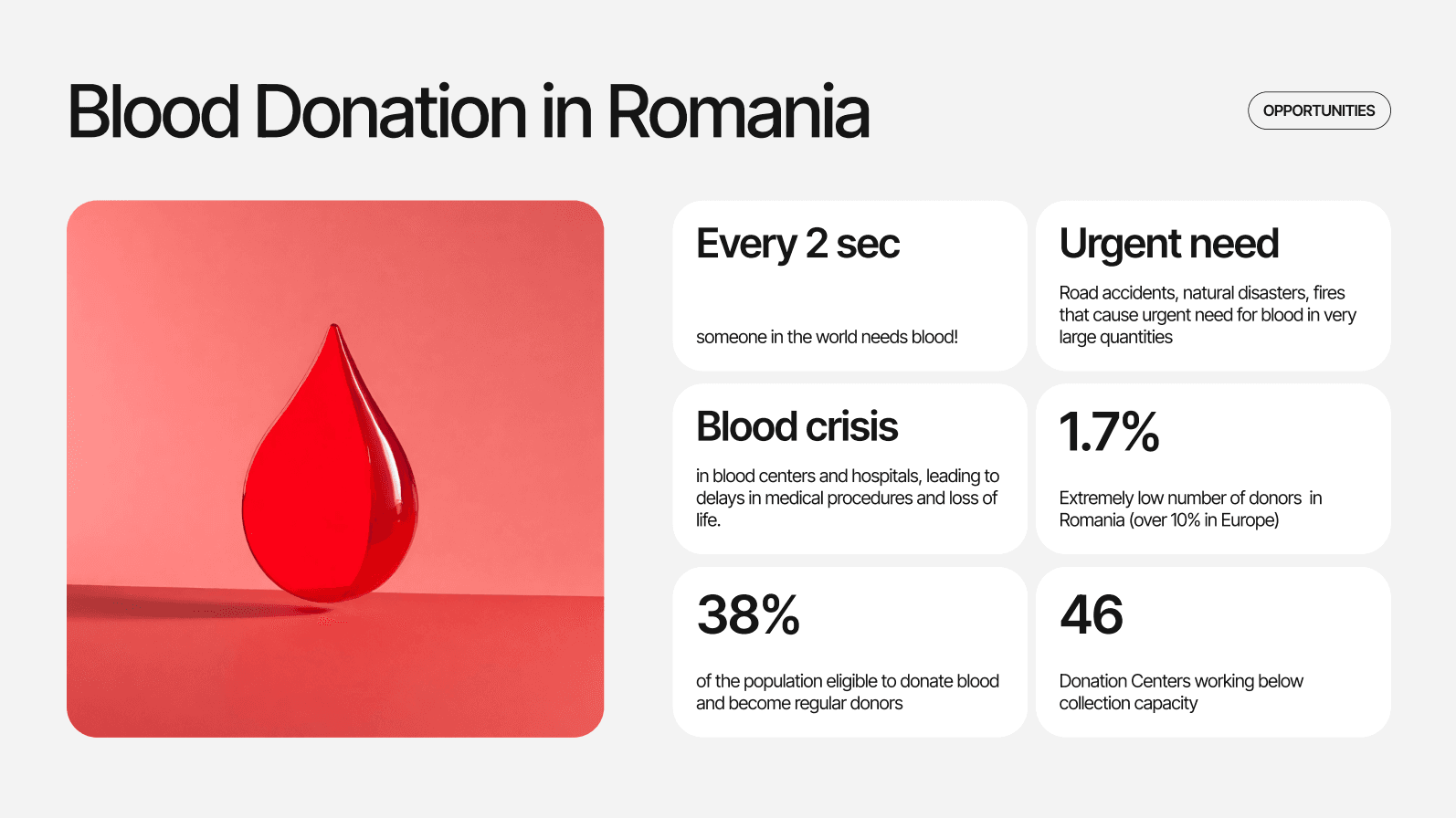 Blood Donation in Romania

OPPORTUNITIES

Every 2 sec

someone in the world needs blood!

Urgent need

Road accidents, natural disasters, fires that cause urgent need for blood in very large quantities

Blood crisis

in blood centers and hospitals, leading to delays in medical procedures and loss of life.

1.7%

Extremely low number of donors in Romania (over 10% in Europe)

38%

of the population eligible to donate blood and become regular donors

46

Donation Centers working below collection capacity